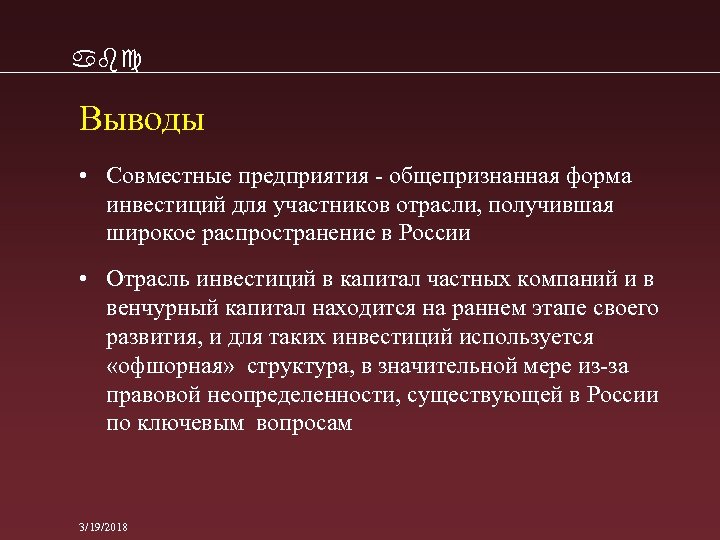 abc

Выводы

• Совместные предприятия - общепризнанная форма инвестиций для участников отрасли, получившая широкое распространение в России

• Отрасль инвестиций в капитал частных компаний и в венчурный капитал находится на раннем этапе своего развития, и для таких инвестиций используется «офшорная» структура, в значительной мере из-за правовой неопределенности, существующей в России по ключевым вопросам

3/19/2018